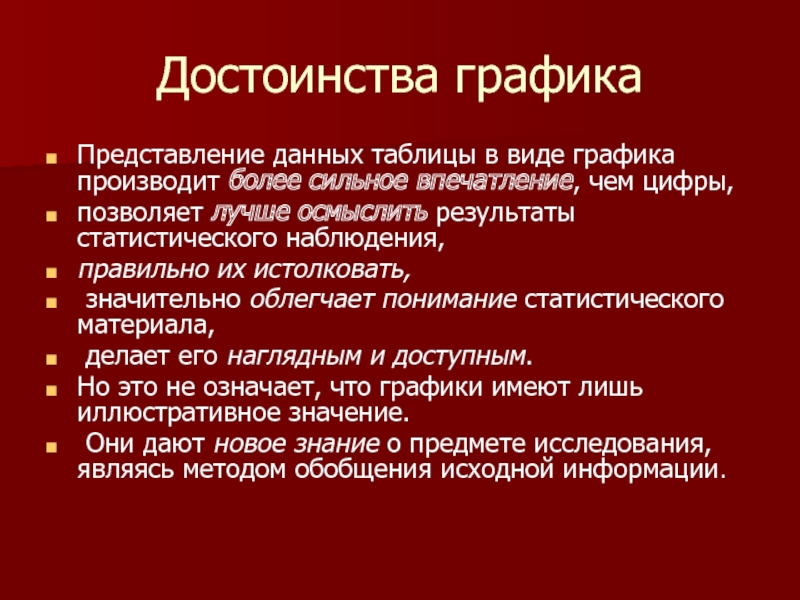 Достоинства графика

Представление данных таблицы в виде графика производит более сильное впечатление, чем цифры,

позволяет лучше осмыслить результаты статистического наблюдения,

правильно их истолковать,

значительно облегчает понимание статистического материала,

делает его наглядным и доступным.

Но это не означает, что графики имеют лишь иллюстративное значение.

Они дают новое знание о предмете исследования, являясь методом обобщения исходной информации.